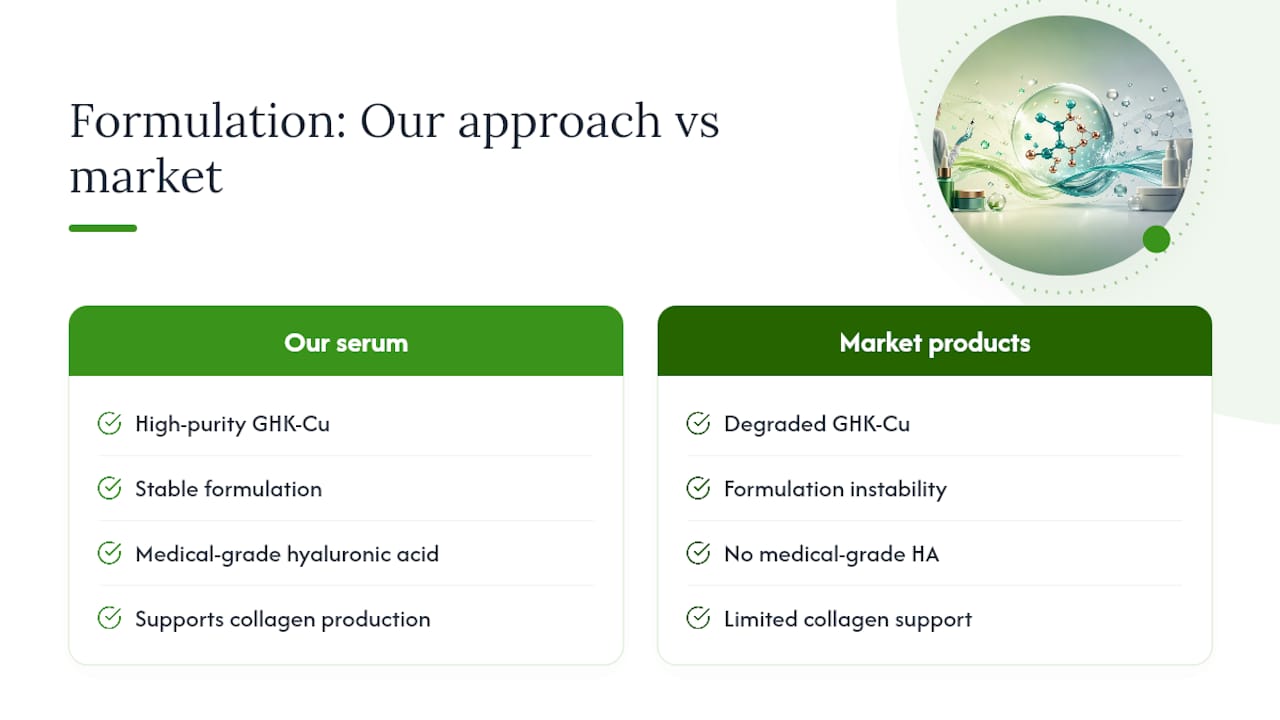 Formulation: Our approach vs market

Our serum

High-purity GHK-Cu

Stable formulation

Medical-grade hyaluronic acid

Supports collagen production

Market products

Degraded GHK-Cu

Formulation instability

No medical-grade HA

Limited collagen support